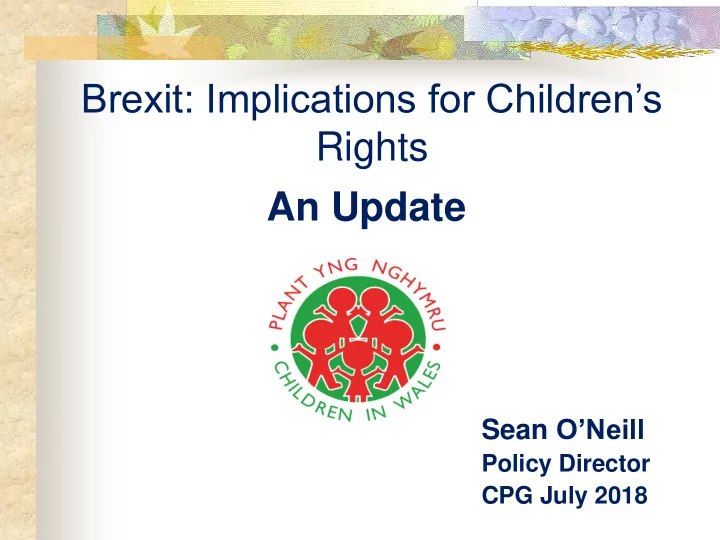 Brexit: Implications for Children's Rights

An Update

PLANT YNG NGHYMRU

CHILDREN IN WALES

Sean O'Neill
Policy Director
CPG July 2018